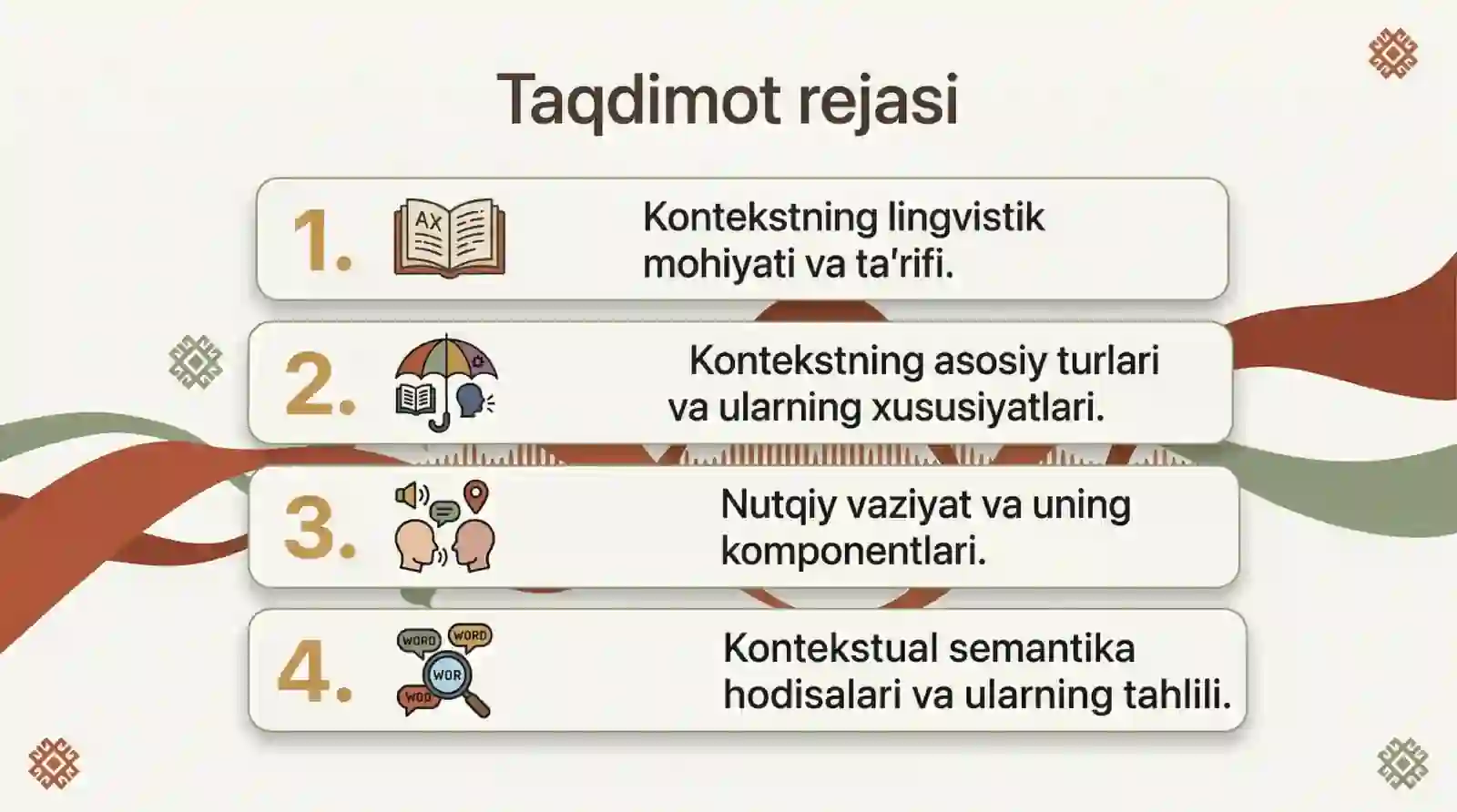 Taqdimot rejasi

1. AX Kontekstning lingvistik mohiyati va ta'rifi.

2. Kontekstning asosiy turlari va ularning xususiyatlari.

3. Nutqiy vaziyat va uning komponentlari.

4. WORD WORD WOR WOD Kontekstual semantika hodisalari va ularning tahlili.